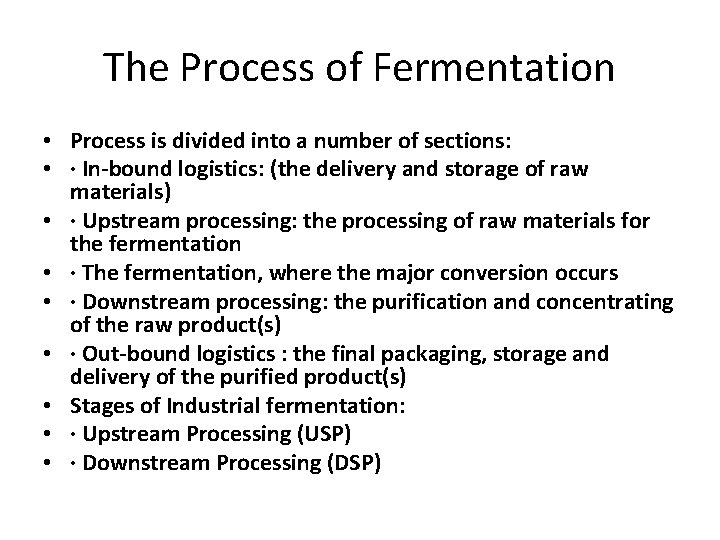 The Process of Fermentation

• Process is divided into a number of sections:
• · In-bound logistics: (the delivery and storage of raw materials)
• · Upstream processing: the processing of raw materials for the fermentation
• · The fermentation, where the major conversion occurs
• · Downstream processing: the purification and concentrating of the raw product(s)
• · Out-bound logistics : the final packaging, storage and delivery of the purified product(s)
• Stages of Industrial fermentation:
• · Upstream Processing (USP)
• · Downstream Processing (DSP)